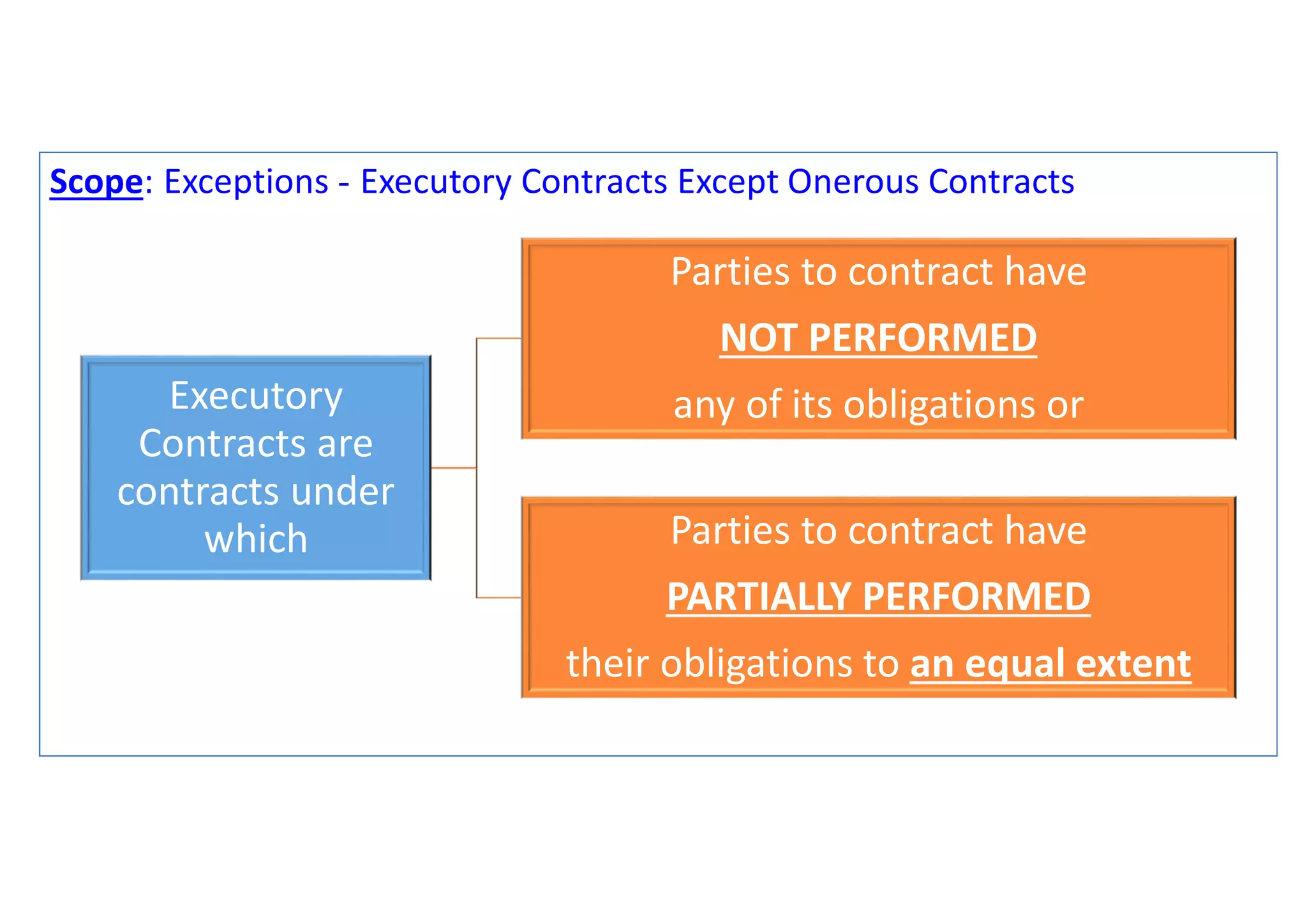 Scope: Exceptions - Executory Contracts Except Onerous Contracts

Executory Contracts are contracts under which

Parties to contract have

NOT PERFORMED

any of its obligations or

Parties to contract have

PARTIALLY PERFORMED

their obligations to an equal extent